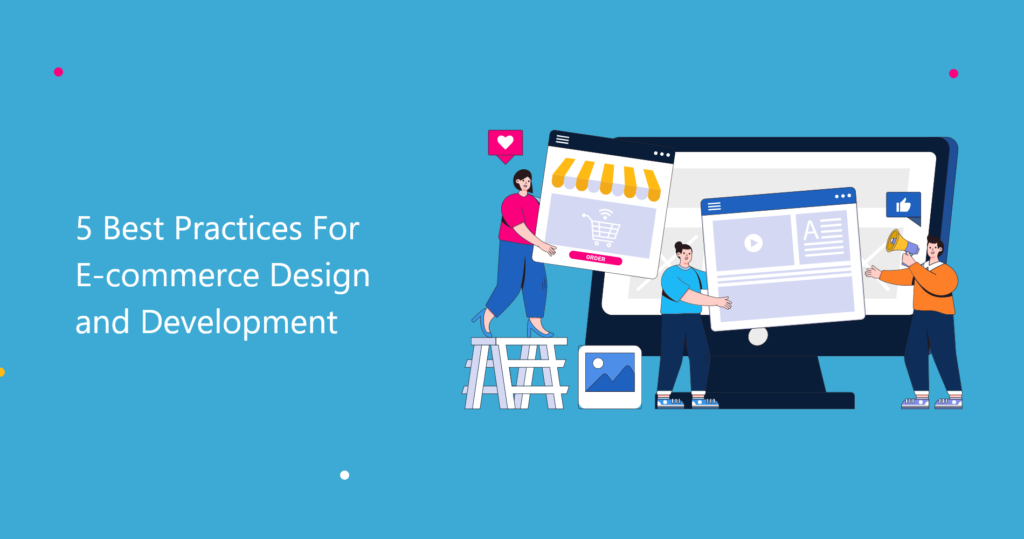 5 Best Practices For E-commerce Design and Development

ORDER

A